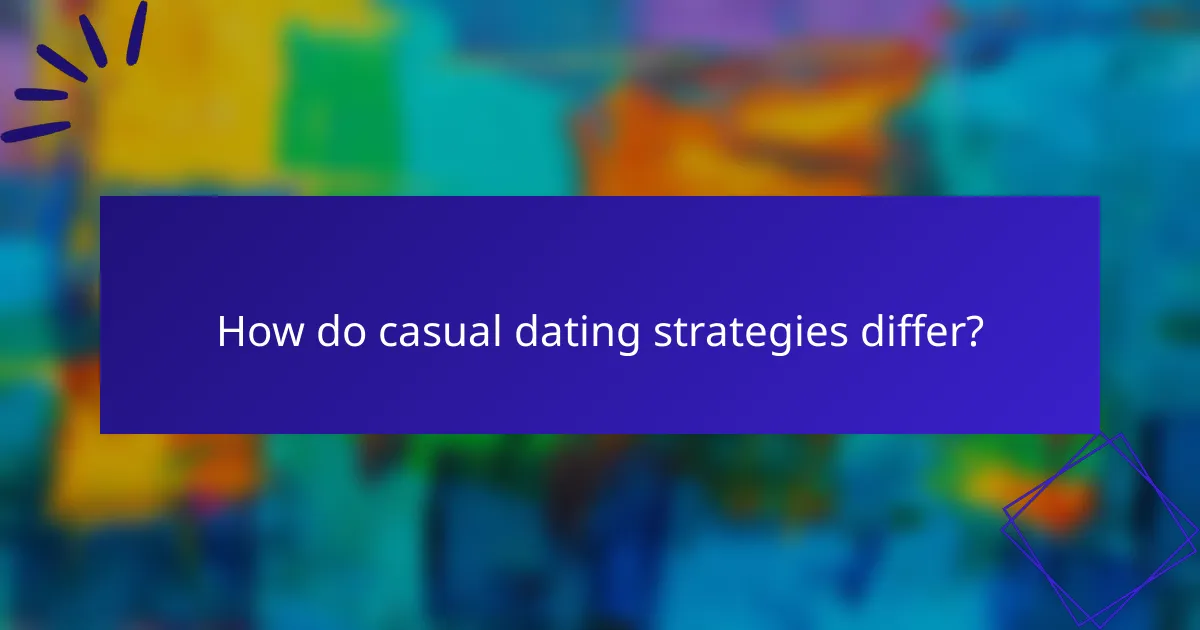 How do casual dating strategies differ?